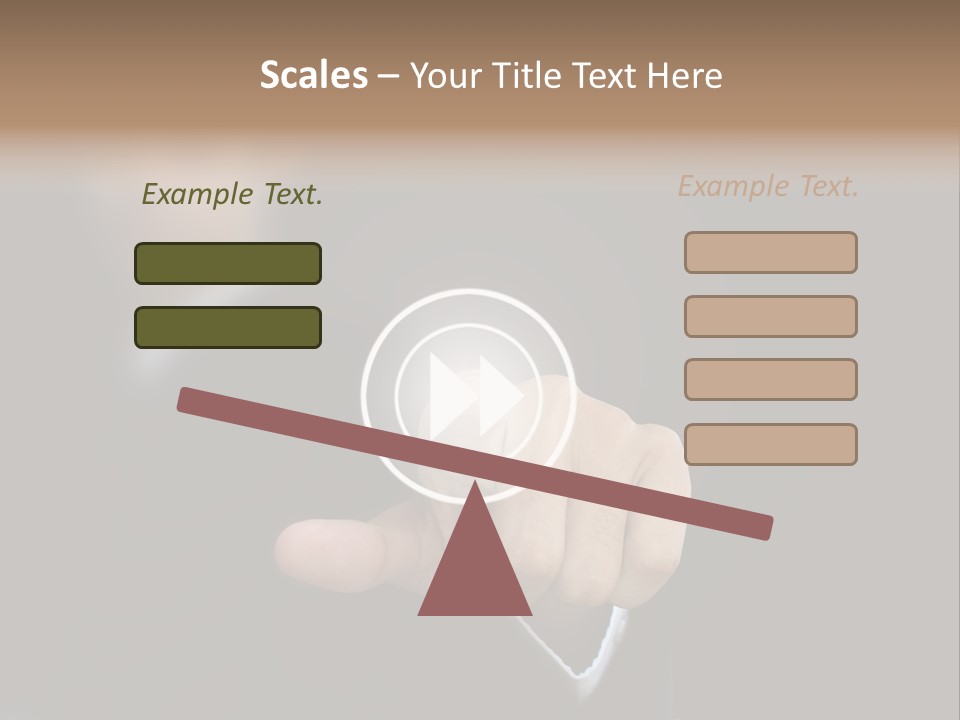 Scales – Your Title Text Here

Example Text.

Example Text.